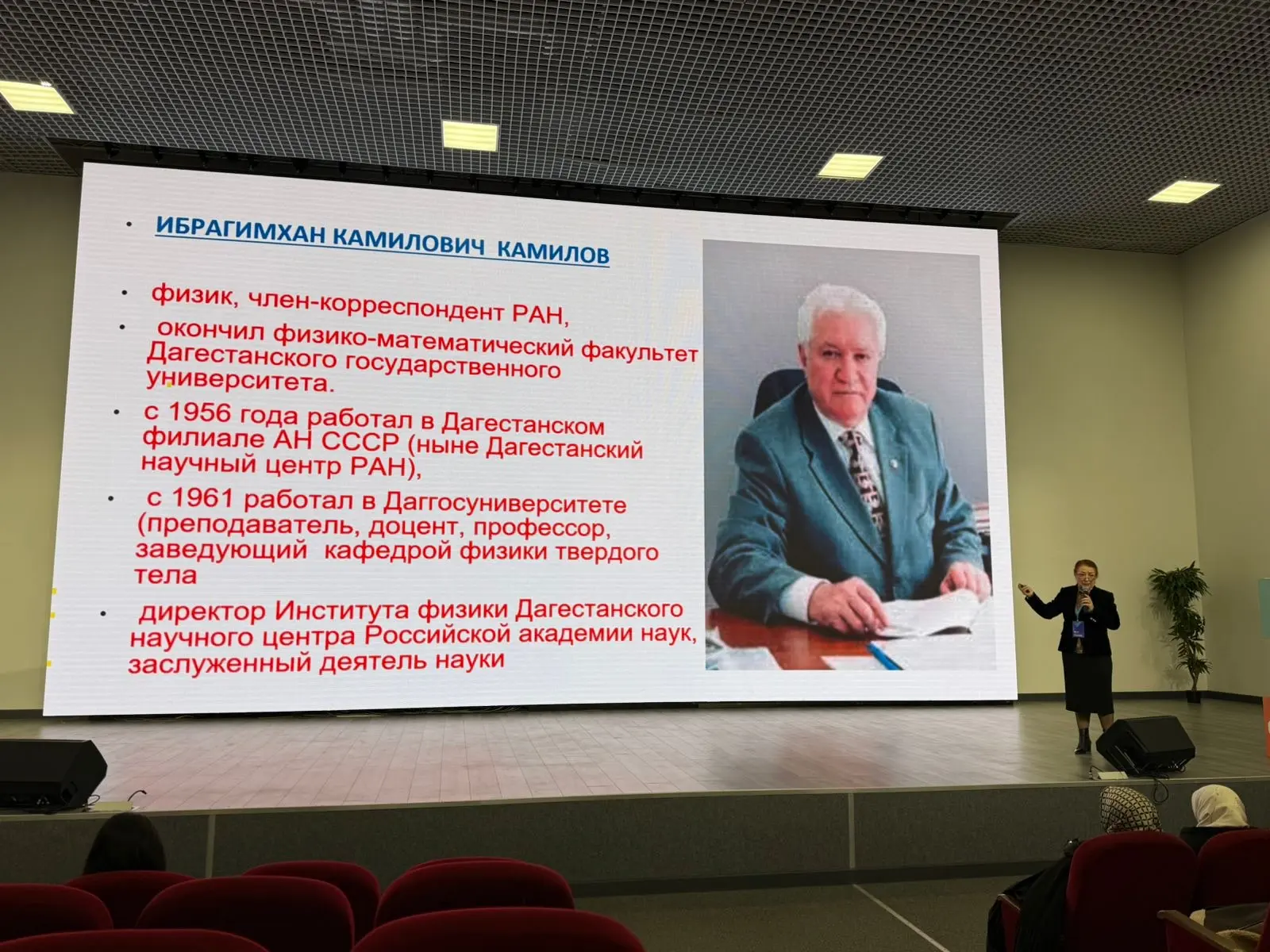 • ИБРАГИМХАН КАМИЛОВИЧ КАМИЛОВ

• физик, член-корреспондент РАН,

• окончил физико-математический факультет Дагестанского государственного университета.

• с 1956 года работал в Дагестанском филиале АН СССР (ныне Дагестанский научный центр РАН),

• с 1961 работал в Даггосуниверситете (преподаватель, доцент, профессор, заведующий кафедрой физики твердого тела

• директор Института физики Дагестанского научного центра Российской академии наук, заслуженный деятель науки